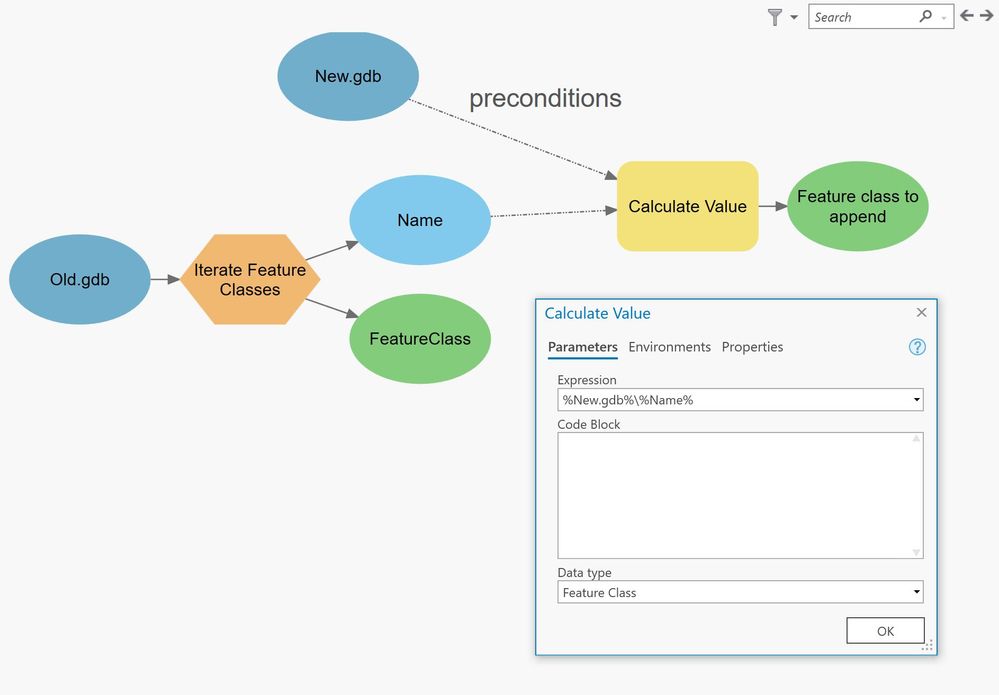 Search

New.gdb

preconditions

Name

Calculate Value

Feature class to append

Old.gdb

Iterate Feature Classes

FeatureClass

Calculate Value

Parameters Environments Properties

Expression
%New.gdb%\%Name%

Code Block

Data type
Feature Class

OK